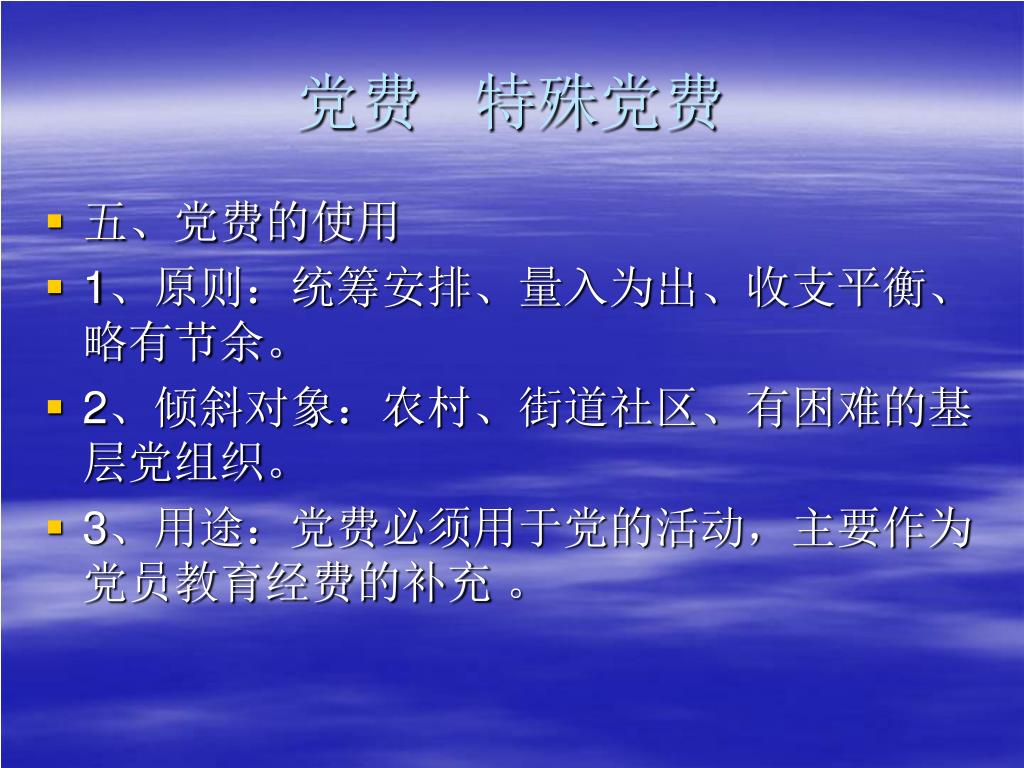 党费　特殊党费

五、党费的使用

1、原则：统筹安排、量入为出、收支平衡、略有节余。

2、倾斜对象：农村、街道社区、有困难的基层党组织。

3、用途：党费必须用于党的活动，主要作为党员教育经费的补充 。